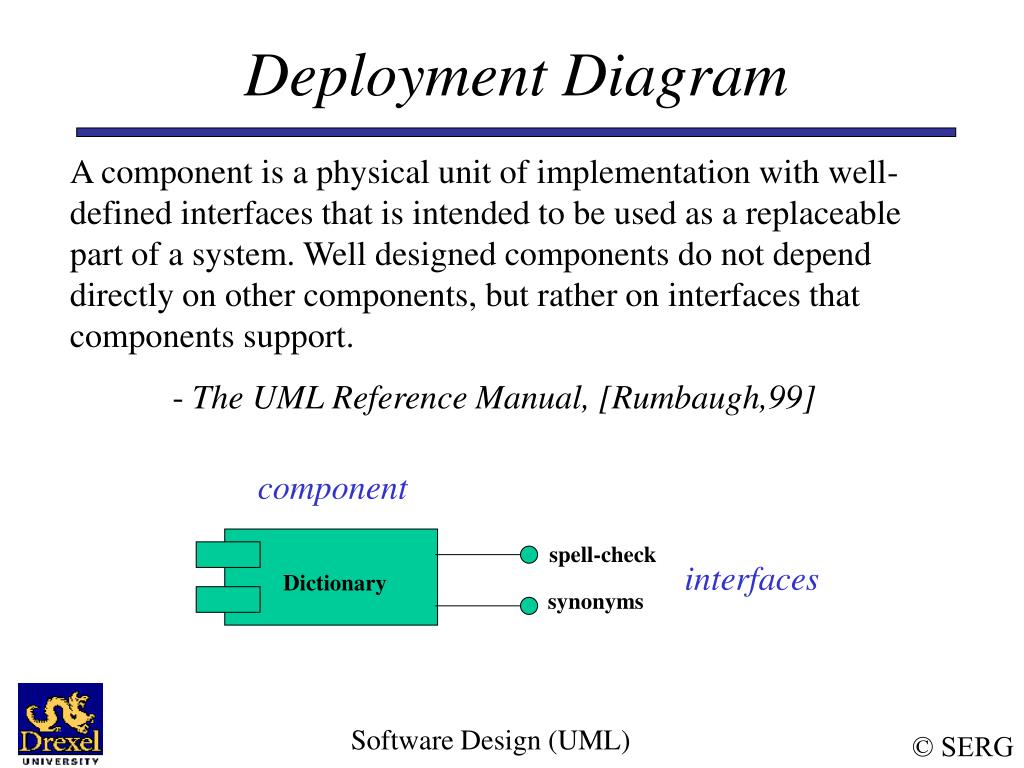 Deployment Diagram

A component is a physical unit of implementation with well-defined interfaces that is intended to be used as a replaceable part of a system. Well designed components do not depend directly on other components, but rather on interfaces that components support.

- The UML Reference Manual, [Rumbaugh,99]

component

Dictionary

spell-check

synonyms

interfaces

Drexel
UNIVERSITY

Software Design (UML)

© SERG